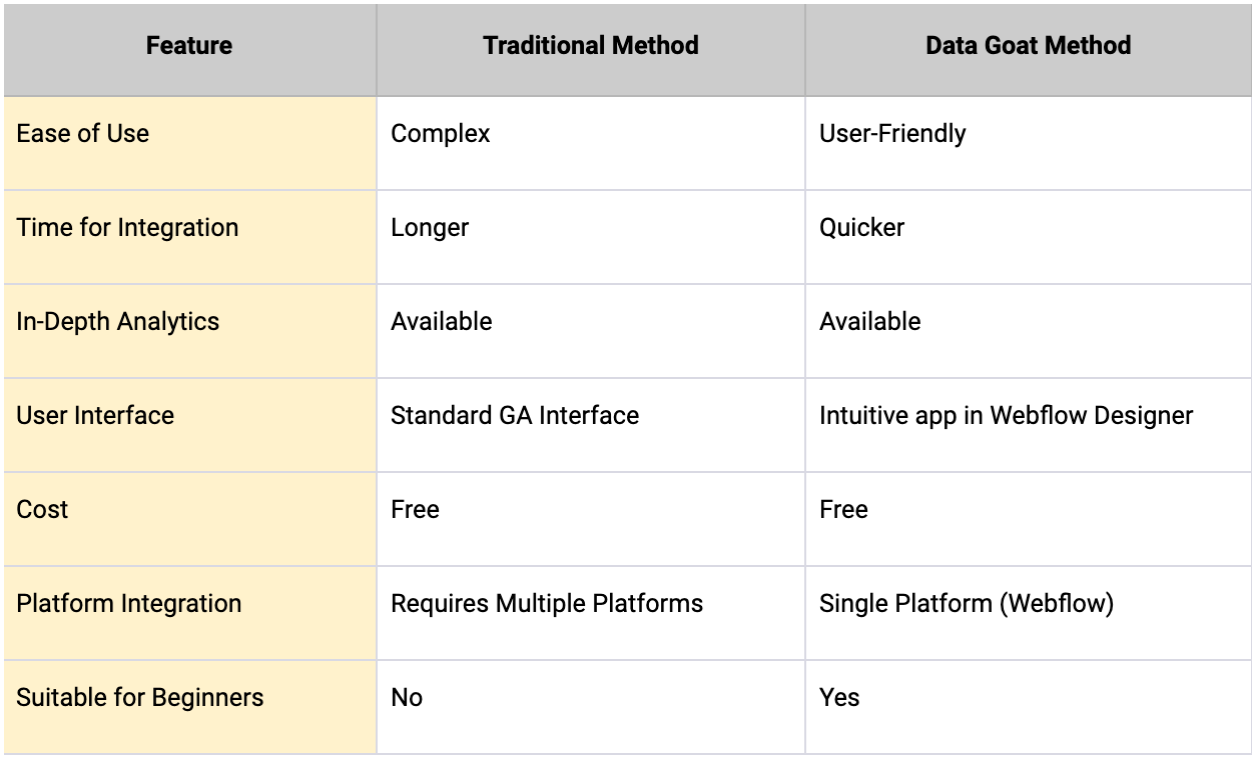 | Feature | Traditional Method | Data Goat Method |
|---|---|---|
| Ease of Use | Complex | User-Friendly |
| Time for Integration | Longer | Quicker |
| In-Depth Analytics | Available | Available |
| User Interface | Standard GA Interface | Intuitive app in Webflow Designer |
| Cost | Free | Free |
| Platform Integration | Requires Multiple Platforms | Single Platform (Webflow) |
| Suitable for Beginners | No | Yes |